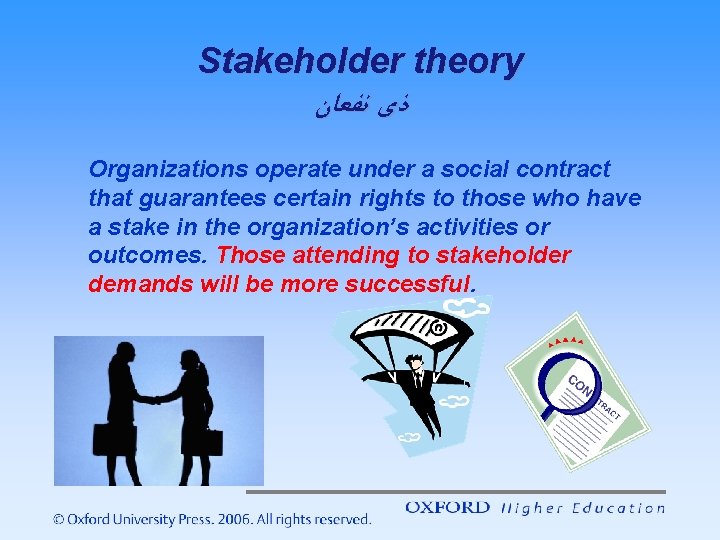 Stakeholder theory

ذی نفعان

Organizations operate under a social contract that guarantees certain rights to those who have a stake in the organization's activities or outcomes. Those attending to stakeholder demands will be more successful.

CONTRACT

© Oxford University Press. 2006. All rights reserved.

OXFORD Higher Education